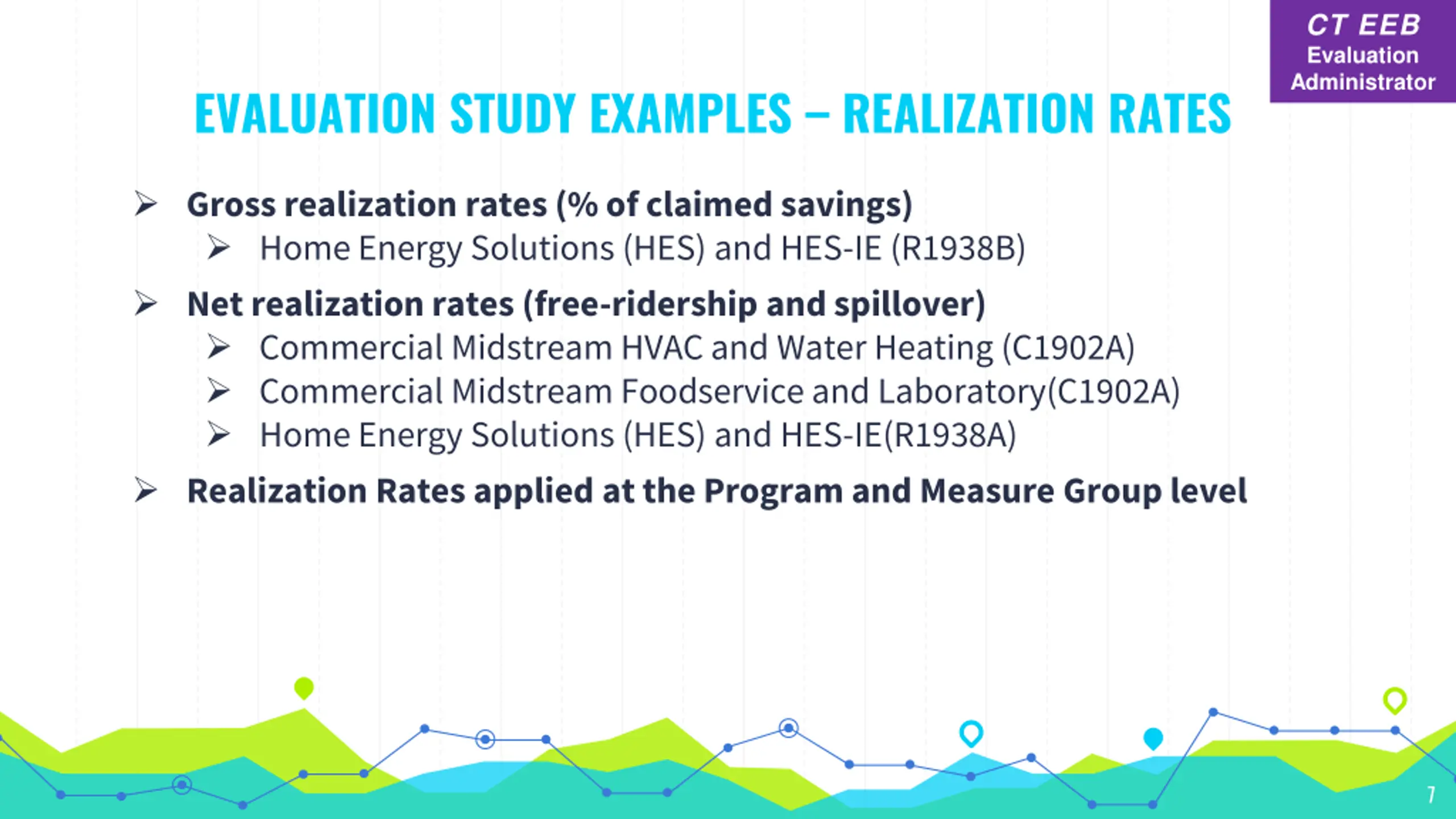 CT EEB
Evaluation
Administrator

EVALUATION STUDY EXAMPLES – REALIZATION RATES

➢ Gross realization rates (% of claimed savings)
➢ Home Energy Solutions (HES) and HES-IE (R1938B)

➢ Net realization rates (free-ridership and spillover)
➢ Commercial Midstream HVAC and Water Heating (C1902A)
➢ Commercial Midstream Foodservice and Laboratory(C1902A)
➢ Home Energy Solutions (HES) and HES-IE(R1938A)

➢ Realization Rates applied at the Program and Measure Group level

7